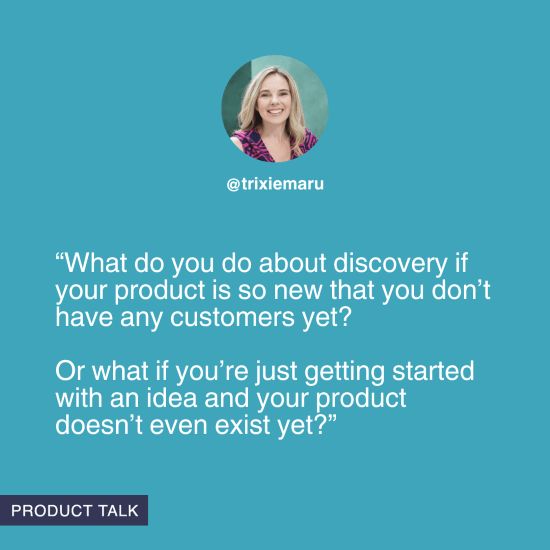 @trixiemaru

“What do you do about discovery if your product is so new that you don’t have any customers yet?

Or what if you’re just getting started with an idea and your product doesn’t even exist yet?”

PRODUCT TALK